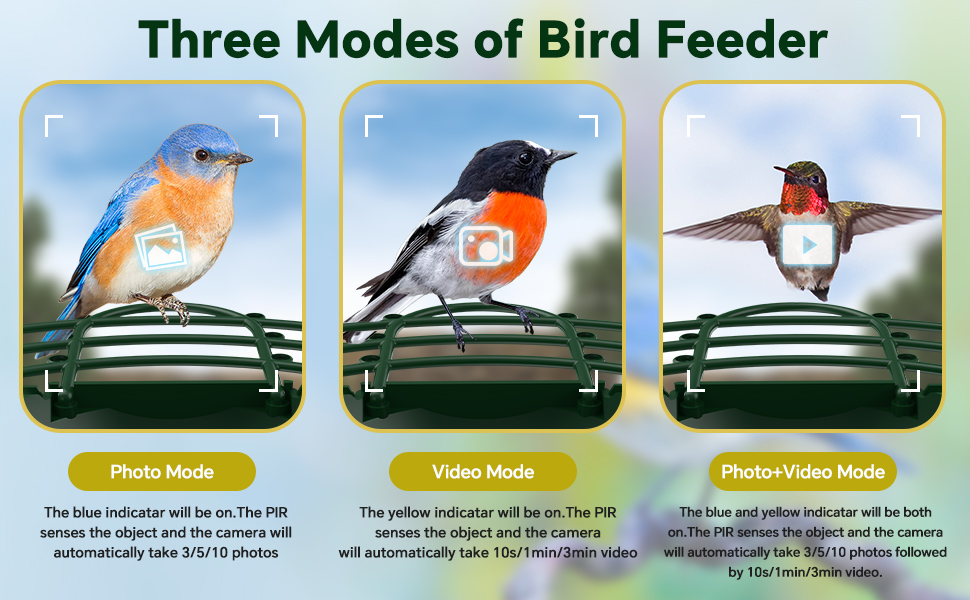 Three Modes of Bird Feeder

Photo Mode

The blue indicatar will be on.The PIR senses the object and the camera will automatically take 3/5/10 photos

Video Mode

The yellow indicatar will be on.The PIR senses the object and the camera will automatically take 10s/1min/3min video

Photo+Video Mode

The blue and yellow indicatar will be both on.The PIR senses the object and the camera will automatically take 3/5/10 photos followed by 10s/1min/3min video.